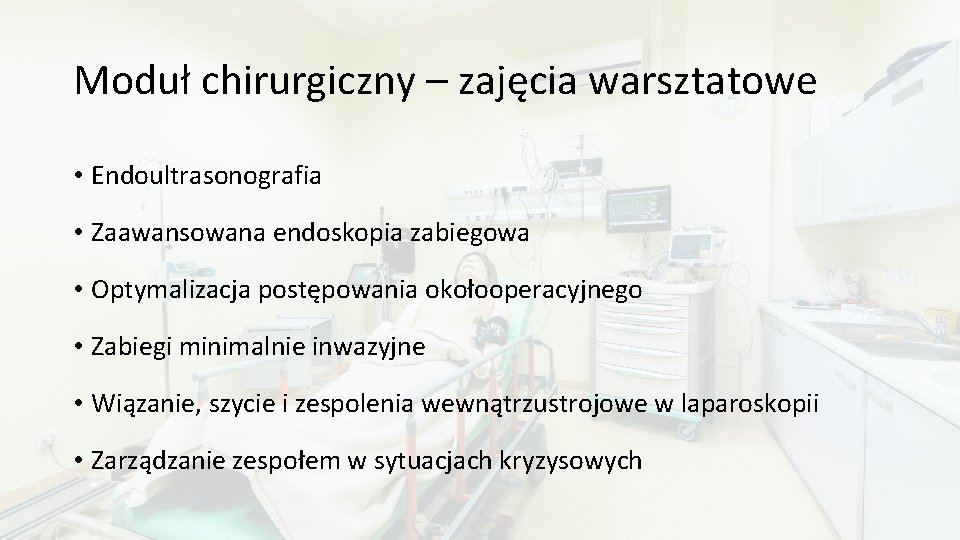 Moduł chirurgiczny – zajęcia warsztatowe

• Endoultrasonografia

• Zaawansowana endoskopia zabiegowa

• Optymalizacja postępowania okołooperacyjnego

• Zabiegi minimalnie inwazyjne

• Wiązanie, szycie i zespolenia wewnątrzustrojowe w laparoskopii

• Zarządzanie zespołem w sytuacjach kryzysowych